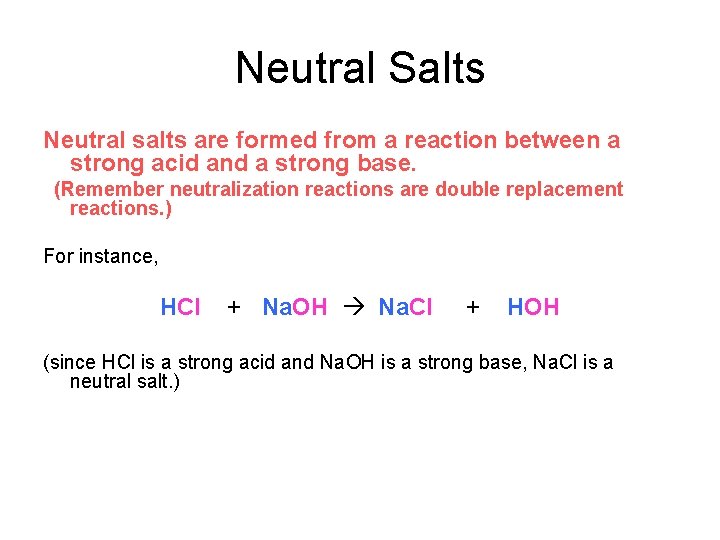 Neutral Salts

Neutral salts are formed from a reaction between a strong acid and a strong base.

(Remember neutralization reactions are double replacement reactions.)

For instance,

$HCl + NaOH \rightarrow NaCl + HOH$

(since HCl is a strong acid and NaOH is a strong base, NaCl is a neutral salt.)